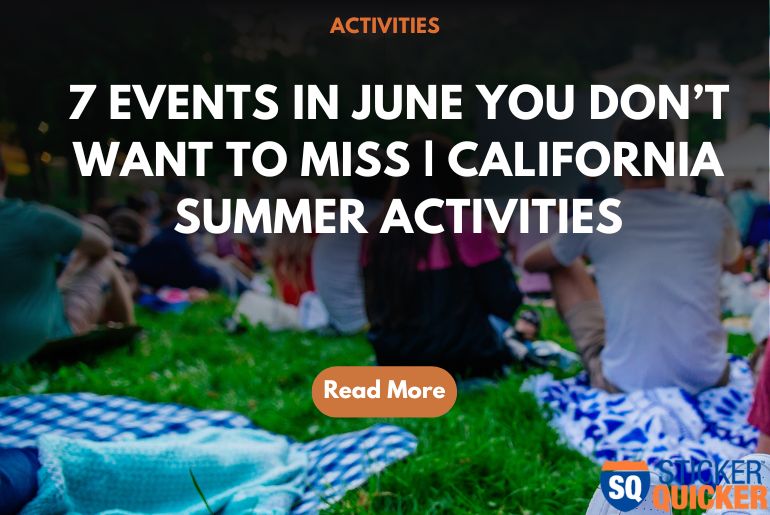 ACTIVITIES

7 EVENTS IN JUNE YOU DON'T WANT TO MISS | CALIFORNIA SUMMER ACTIVITIES

Read More

SQ STICKER QUICKER